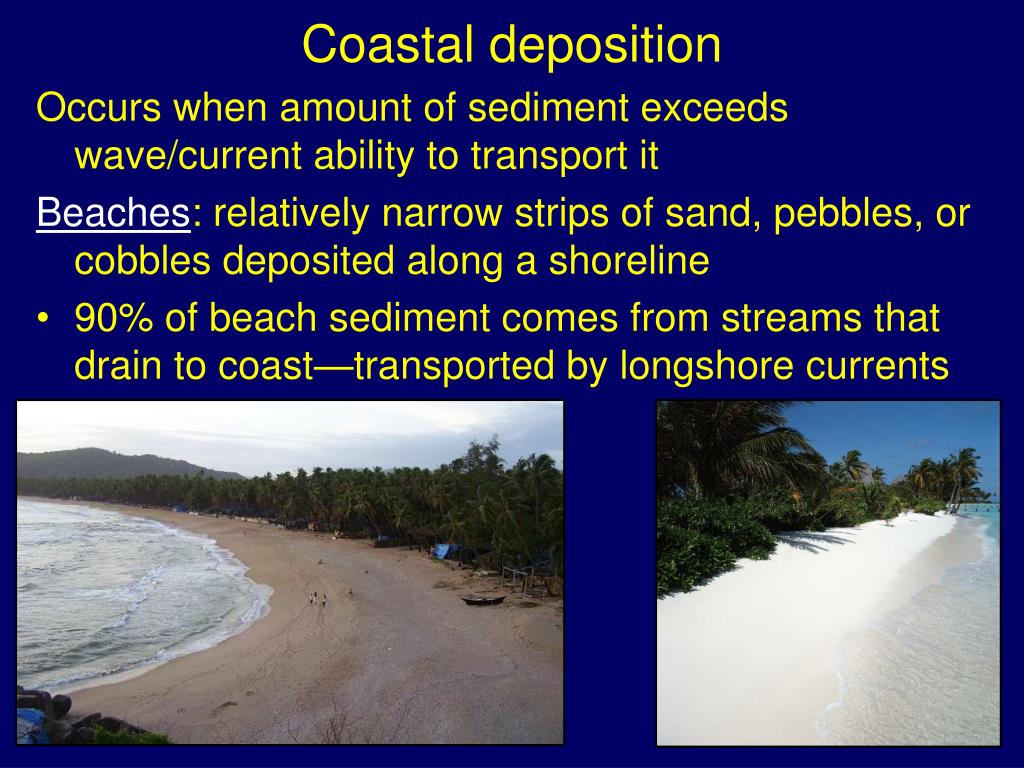 Coastal deposition

Occurs when amount of sediment exceeds wave/current ability to transport it

Beaches: relatively narrow strips of sand, pebbles, or cobbles deposited along a shoreline

• 90% of beach sediment comes from streams that drain to coast—transported by longshore currents